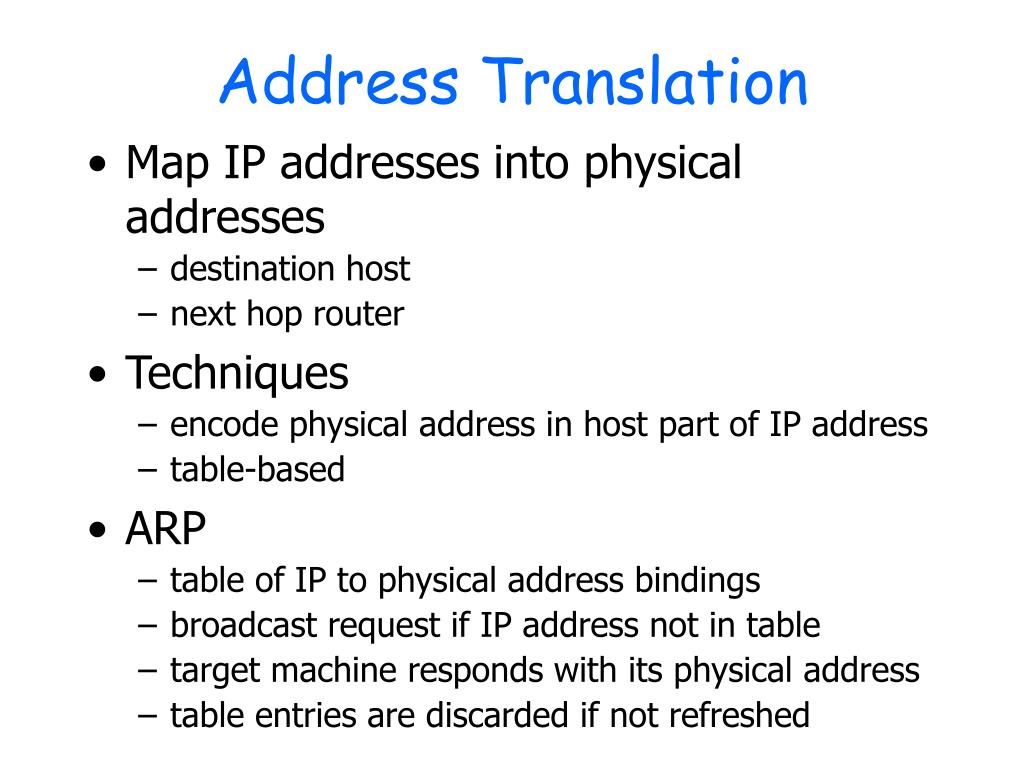 Address Translation

• Map IP addresses into physical addresses
– destination host
– next hop router

• Techniques
– encode physical address in host part of IP address
– table-based

• ARP
– table of IP to physical address bindings
– broadcast request if IP address not in table
– target machine responds with its physical address
– table entries are discarded if not refreshed